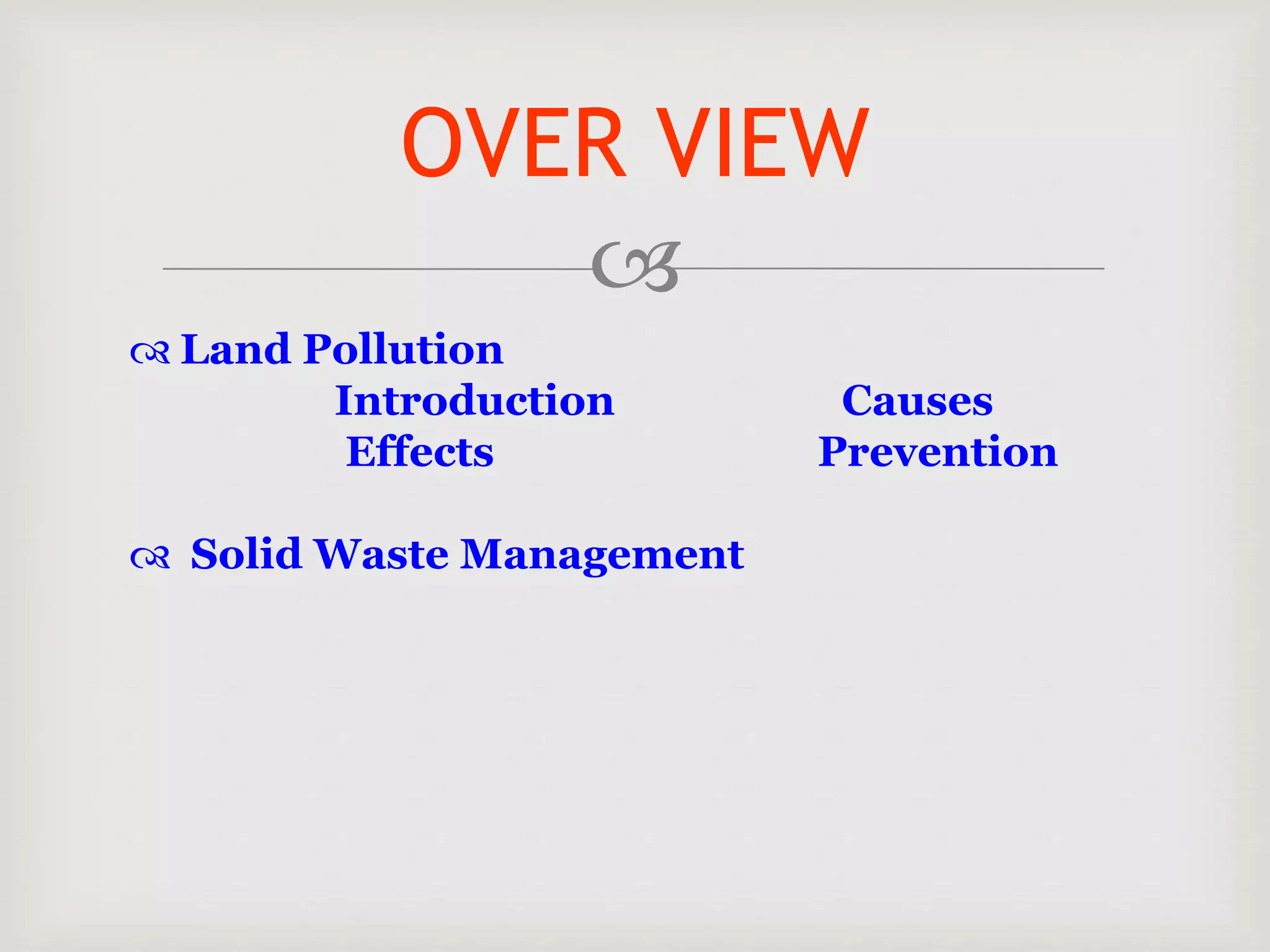 OVER VIEW

Land Pollution
Introduction Causes
Effects Prevention

Solid Waste Management